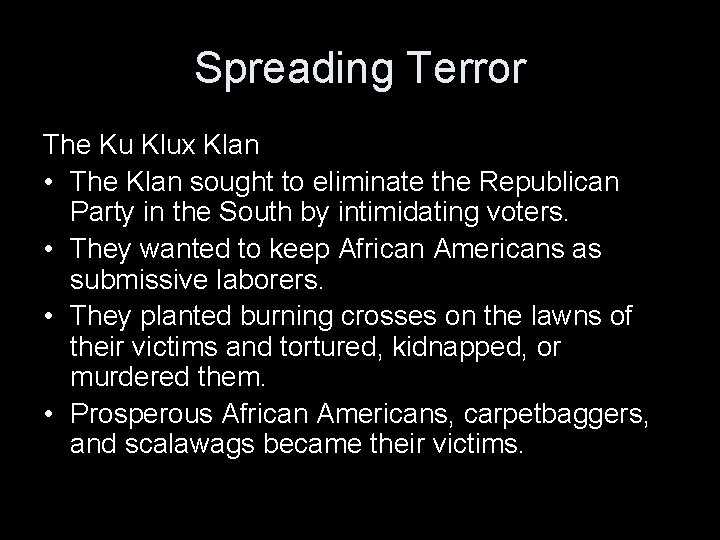 Spreading Terror

The Ku Klux Klan

• The Klan sought to eliminate the Republican Party in the South by intimidating voters.
• They wanted to keep African Americans as submissive laborers.
• They planted burning crosses on the lawns of their victims and tortured, kidnapped, or murdered them.
• Prosperous African Americans, carpetbaggers, and scalawags became their victims.